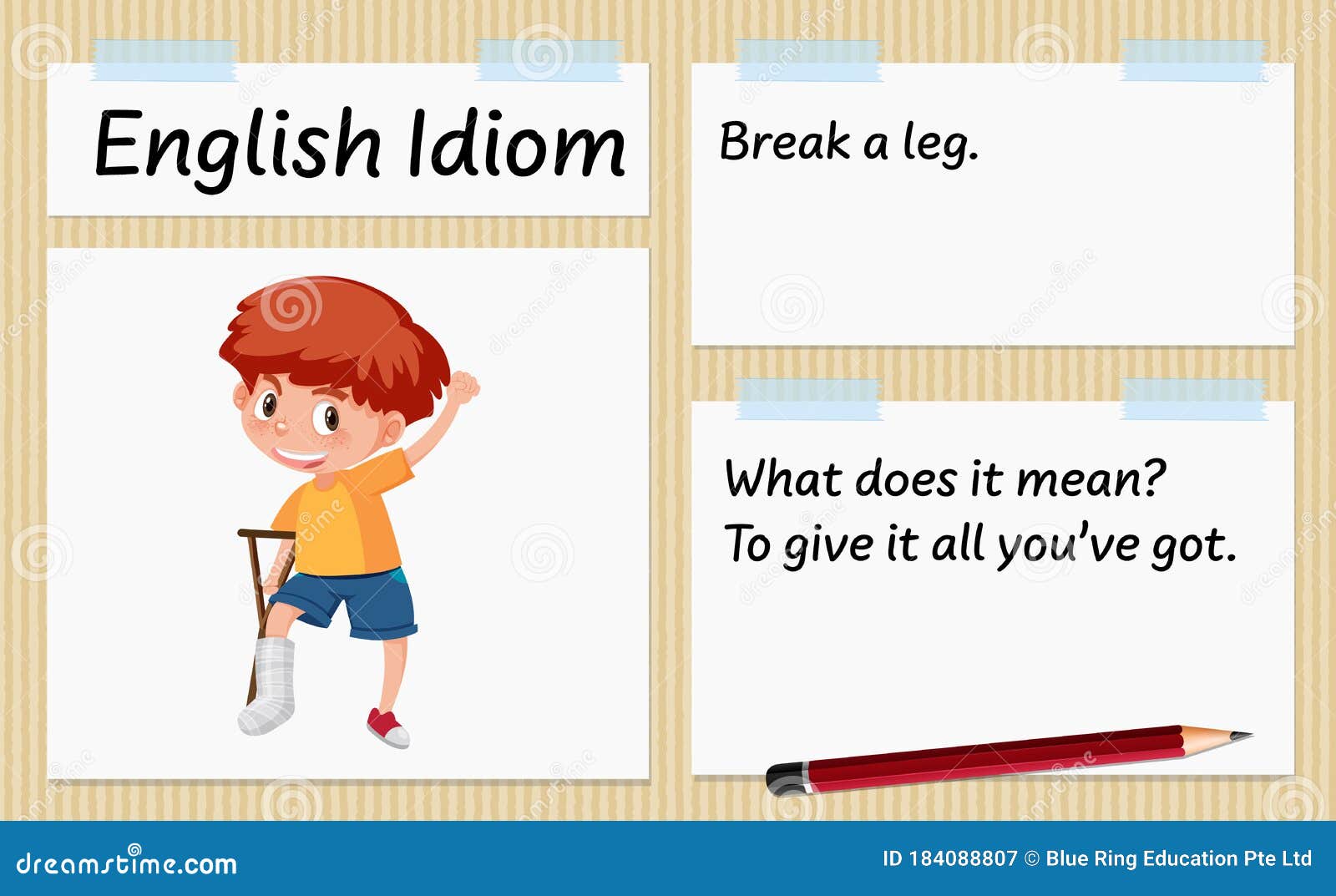 English Idiom

Break a leg.

What does it mean?
To give it all you've got.

dreamstime.com

ID 184088807 © Blue Ring Education Pte Ltd